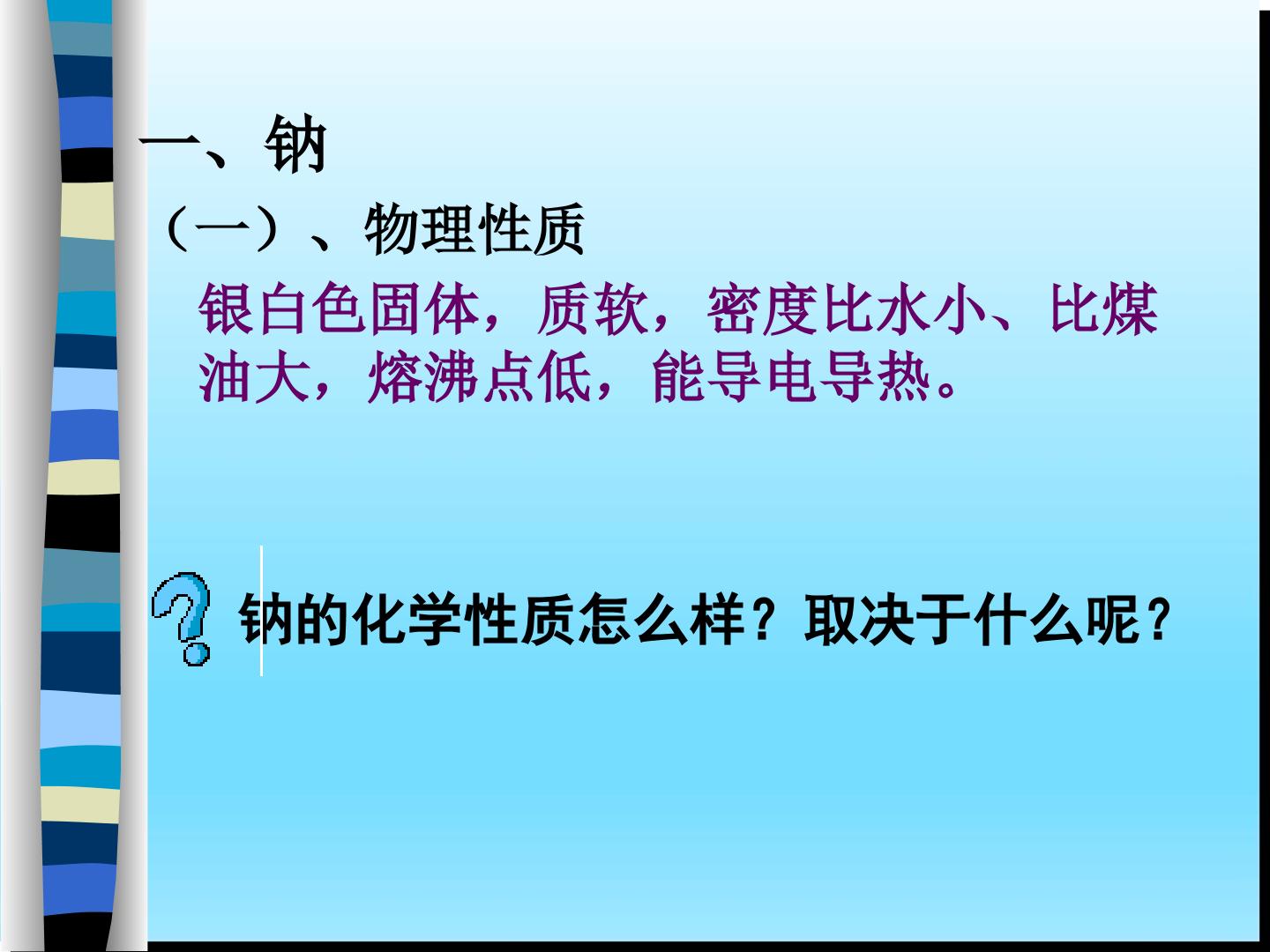 一、钠

（一）、物理性质

银白色固体，质软，密度比水小、比煤油大，熔沸点低，能导电导热。

钠的化学性质怎么样？取决于什么呢？